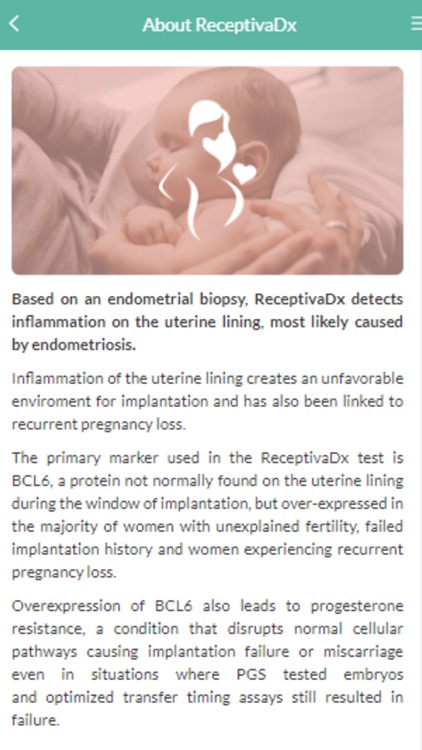 About ReceptivaDx

Based on an endometrial biopsy, ReceptivaDx detects inflammation on the uterine lining, most likely caused by endometriosis.

Inflammation of the uterine lining creates an unfavorable enviroment for implantation and has also been linked to recurrent pregnancy loss.

The primary marker used in the ReceptivaDx test is BCL6, a protein not normally found on the uterine lining during the window of implantation, but over-expressed in the majority of women with unexplained fertility, failed implantation history and women experiencing recurrent pregnancy loss.

Overexpression of BCL6 also leads to progesterone resistance, a condition that disrupts normal cellular pathways causing implantation failure or miscarriage even in situations where PGS tested embryos and optimized transfer timing assays still resulted in failure.